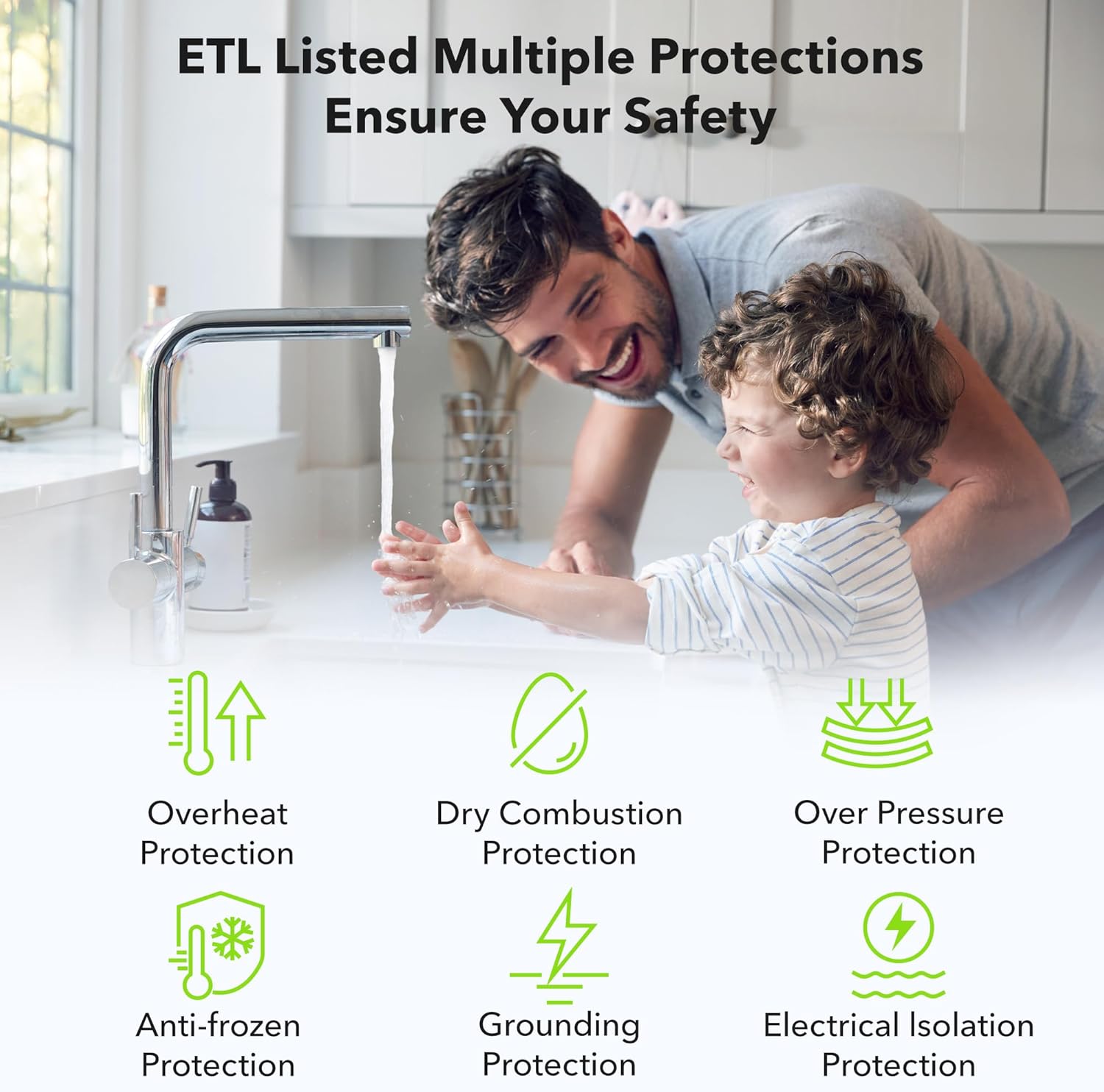 ETL Listed Multiple Protections Ensure Your Safety

Overheat Protection

Dry Combustion Protection

Over Pressure Protection

Anti-frozen Protection

Grounding Protection

Electrical Isolation Protection